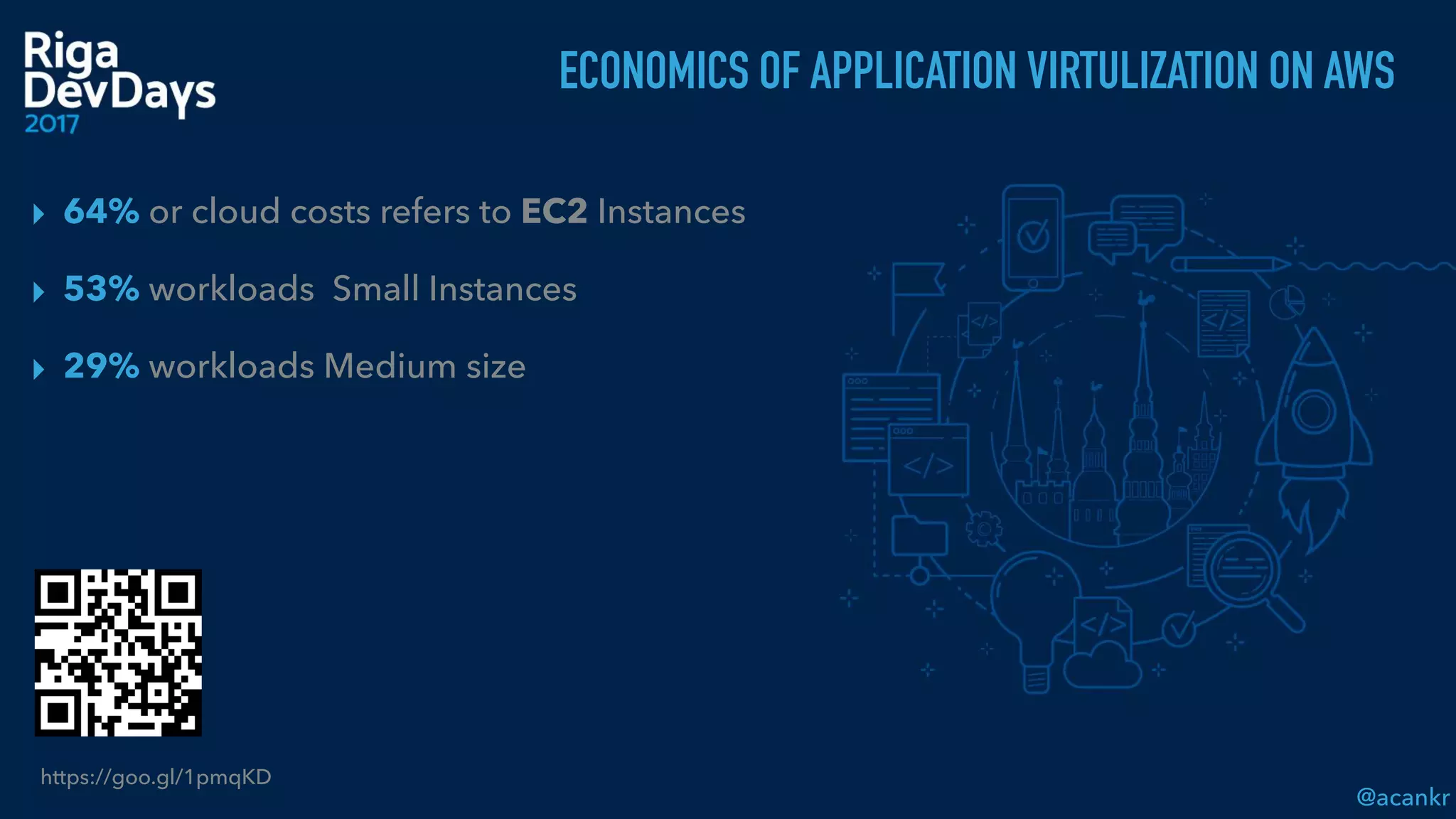 Riga DevDays 2017

ECONOMICS OF APPLICATION VIRTULIZATION ON AWS

64% or cloud costs refers to EC2 Instances

53% workloads Small Instances

29% workloads Medium size

https://goo.gl/1pmqKD

@acankr